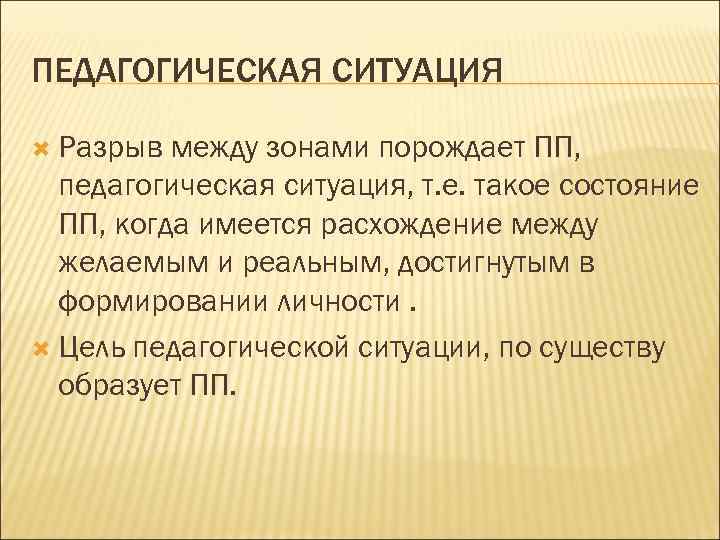 ПЕДАГОГИЧЕСКАЯ СИТУАЦИЯ

Разрыв между зонами порождает ПП, педагогическая ситуация, т.е. такое состояние ПП, когда имеется расхождение между желаемым и реальным, достигнутым в формировании личности .

Цель педагогической ситуации, по существу образует ПП.